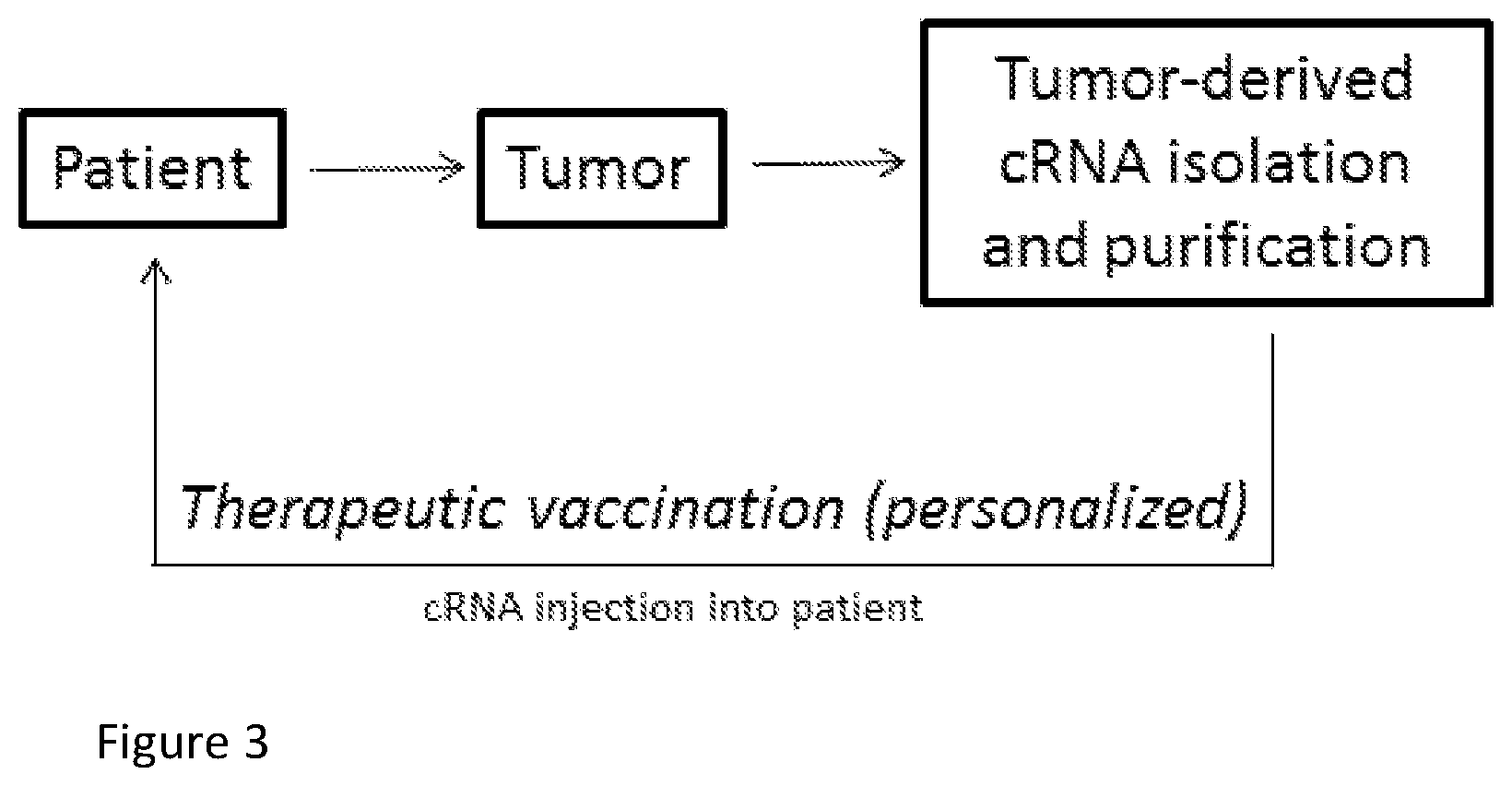 Patient

Tumor

Tumor-derived cRNA isolation and purification

Therapeutic vaccination (personalized)

cRNA injection into patient

Figure 3